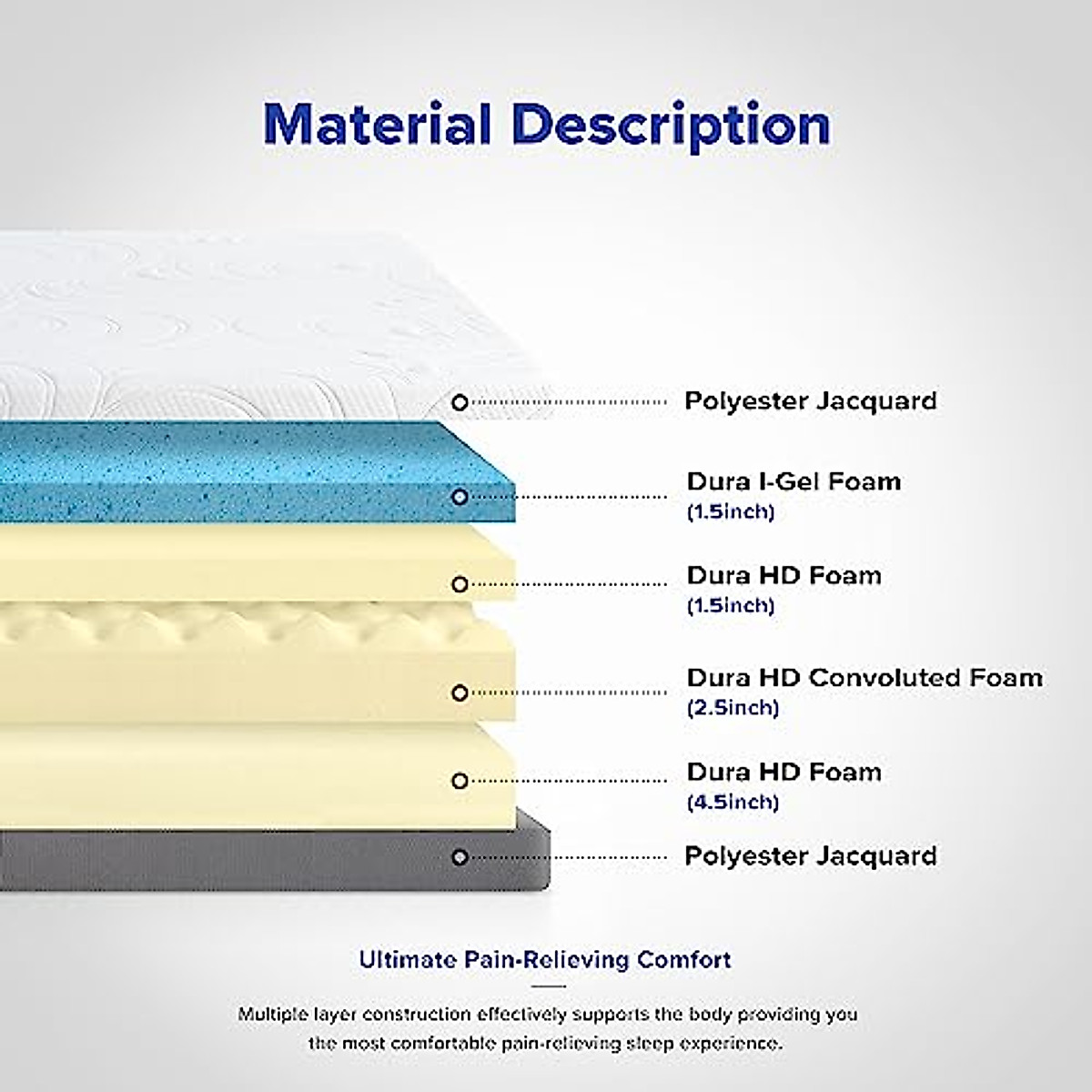 Material Description

Polyester Jacquard

Dura I-Gel Foam
(1.5inch)

Dura HD Foam
(1.5inch)

Dura HD Convoluted Foam
(2.5inch)

Dura HD Foam
(4.5inch)

Polyester Jacquard

Ultimate Pain-Relieving Comfort

Multiple layer construction effectively supports the body providing you the most comfortable pain-relieving sleep experience.